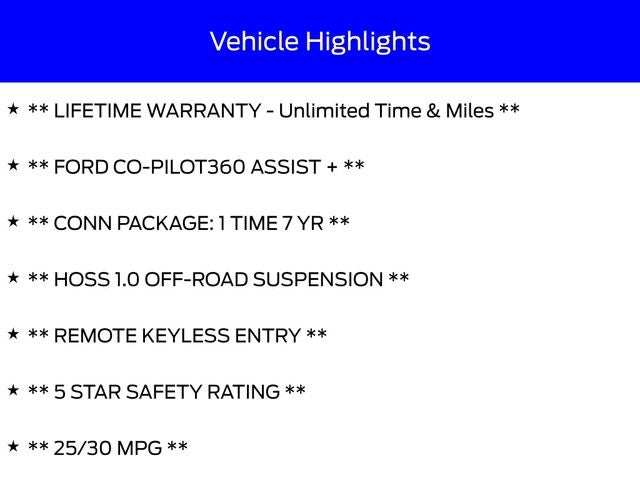 Vehicle Highlights

★ ** LIFETIME WARRANTY - Unlimited Time & Miles **

★ ** FORD CO-PILOT360 ASSIST + **

★ ** CONN PACKAGE: 1 TIME 7 YR **

★ ** HOSS 1.0 OFF-ROAD SUSPENSION **

★ ** REMOTE KEYLESS ENTRY **

★ ** 5 STAR SAFETY RATING **

★ ** 25/30 MPG **